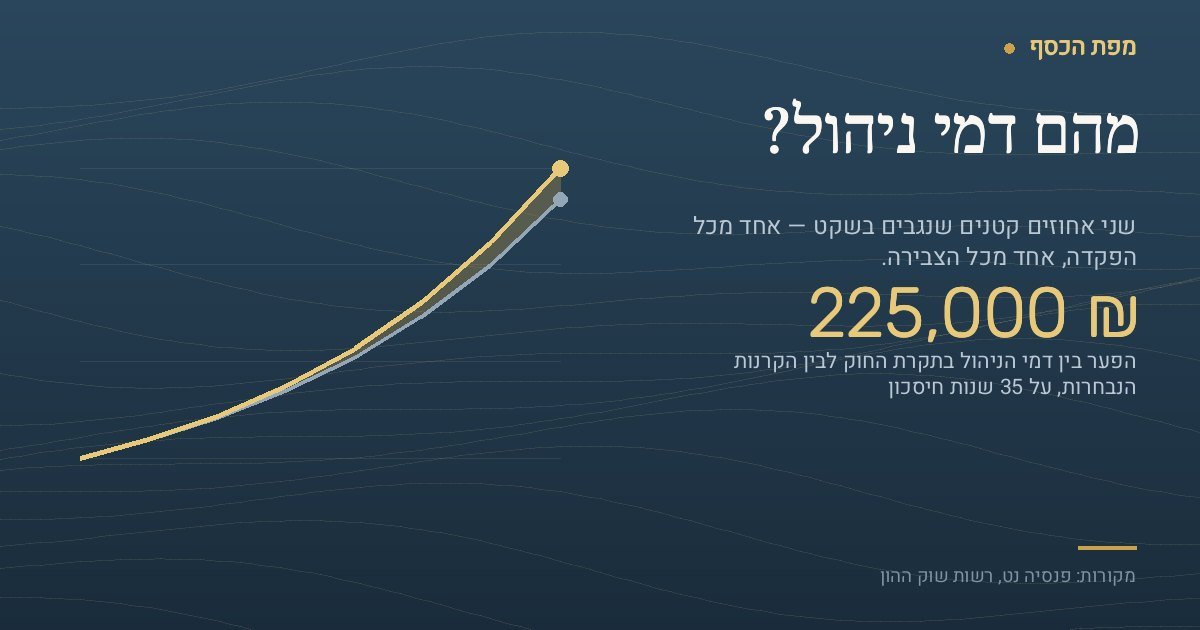 מפת הכסף

מהם דמי ניהול?

שני אחוזים קטנים שנגבים בשקט — אחד מכל הפקדה, אחד מכל הצבירה.

225,000 ₪

הפער בין דמי הניהול בתקרת החוק לבין הקרנות הנבחרות, על 35 שנות חיסכון

מקורות: פנסיה נט, רשות שוק ההון